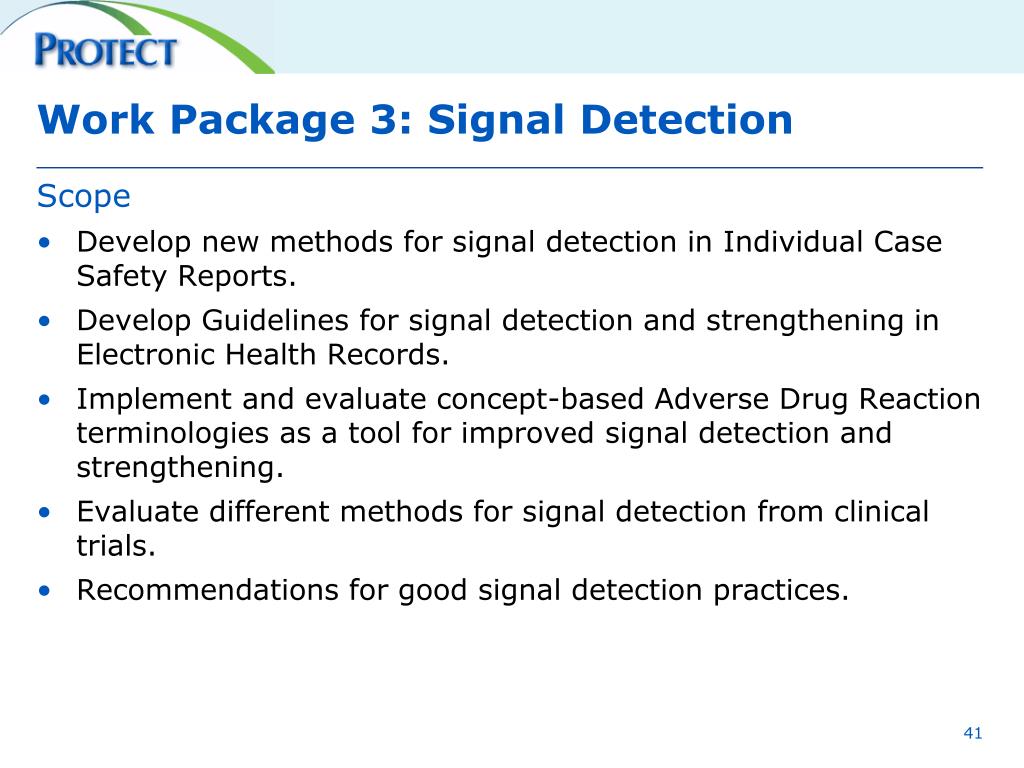 PROTECT

Work Package 3: Signal Detection

Scope

• Develop new methods for signal detection in Individual Case Safety Reports.
• Develop Guidelines for signal detection and strengthening in Electronic Health Records.
• Implement and evaluate concept-based Adverse Drug Reaction terminologies as a tool for improved signal detection and strengthening.
• Evaluate different methods for signal detection from clinical trials.
• Recommendations for good signal detection practices.

41